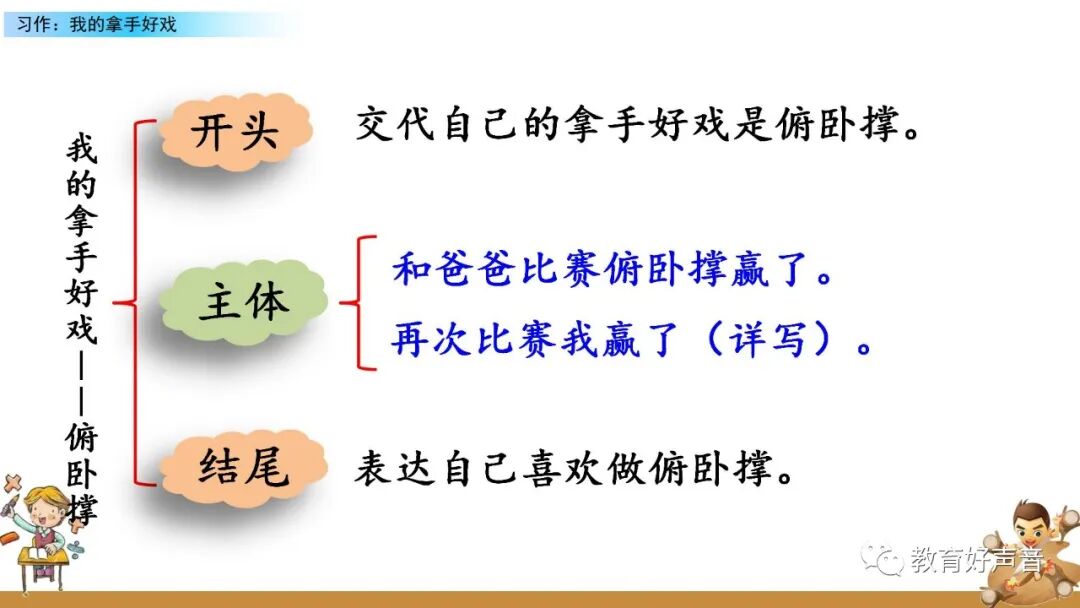 习作：我的拿手好戏

我的拿手好戏——俯卧撑

开头

交代自己的拿手好戏是俯卧撑。

主体

和爸爸比赛俯卧撑赢了。

再次比赛我赢了（详写）。

结尾

表达自己喜欢做俯卧撑。

教育好声音